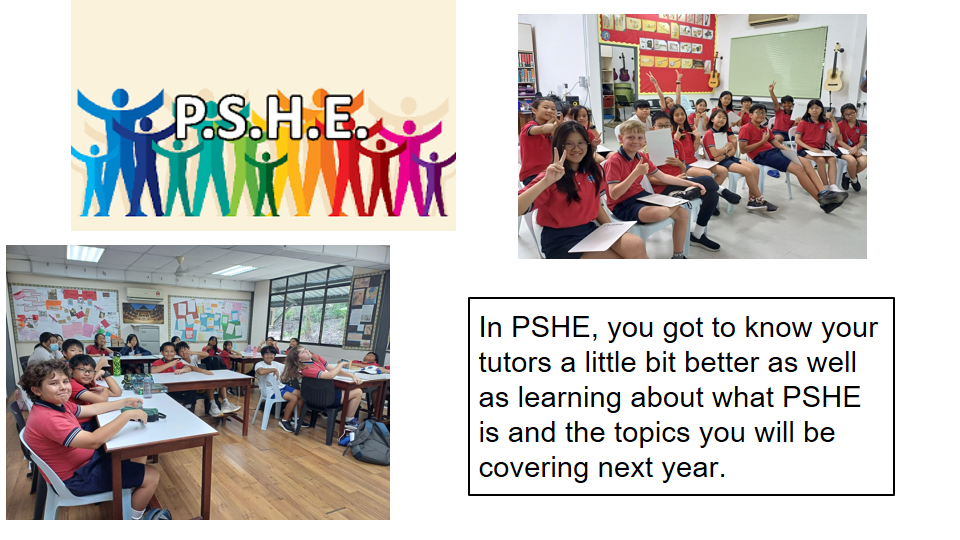 P.S.H.E.

In PSHE, you got to know your tutors a little bit better as well as learning about what PSHE is and the topics you will be covering next year.